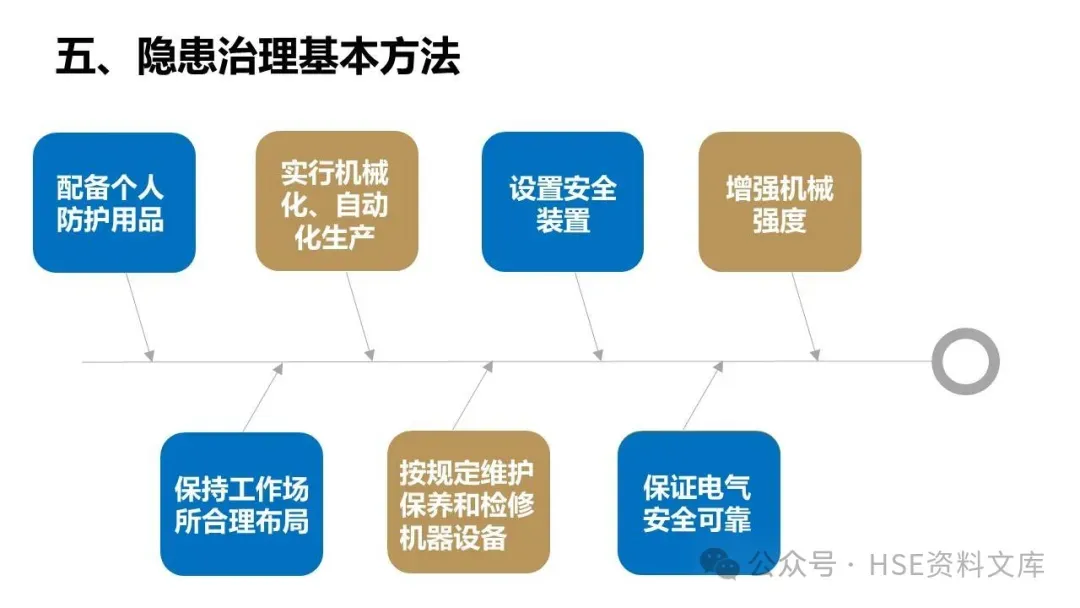 五、隐患治理基本方法

配备个人防护用品

实行机械化、自动化生产

设置安全装置

增强机械强度

保持工作场所合理布局

按规定维护保养和检修机器设备

保证电气安全可靠

公众号 · HSE资料文库